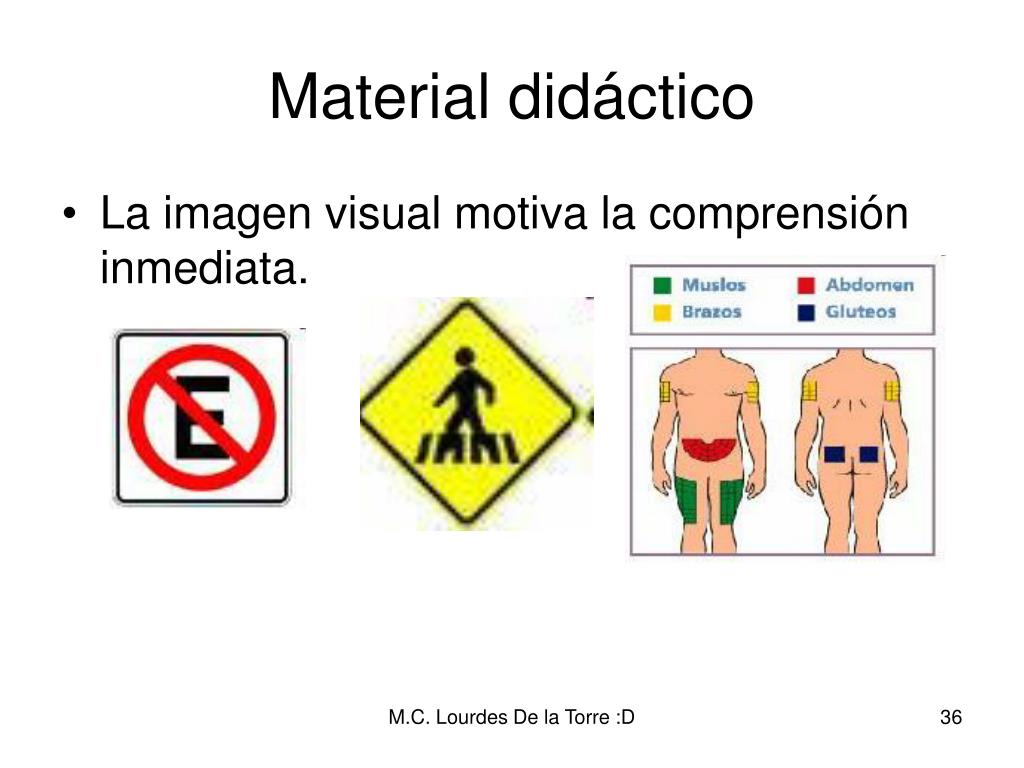 Material didáctico

• La imagen visual motiva la comprensión inmediata.

E

Muslos
Abdomen
Brazos
Gluteos

M.C. Lourdes De la Torre :D

36